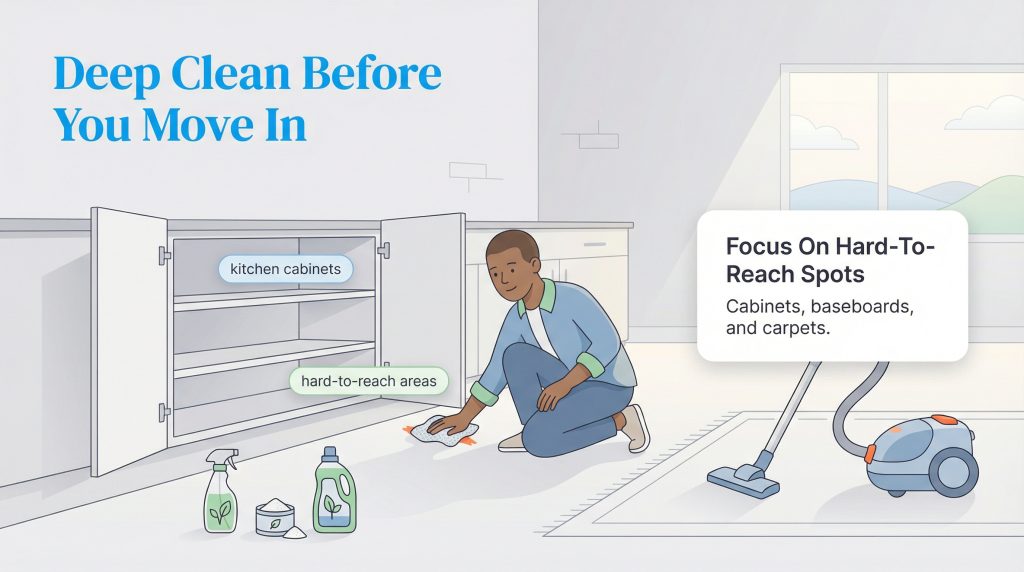 Deep Clean Before You Move In

kitchen cabinets

hard-to-reach areas

Focus On Hard-To-Reach Spots

Cabinets, baseboards, and carpets.